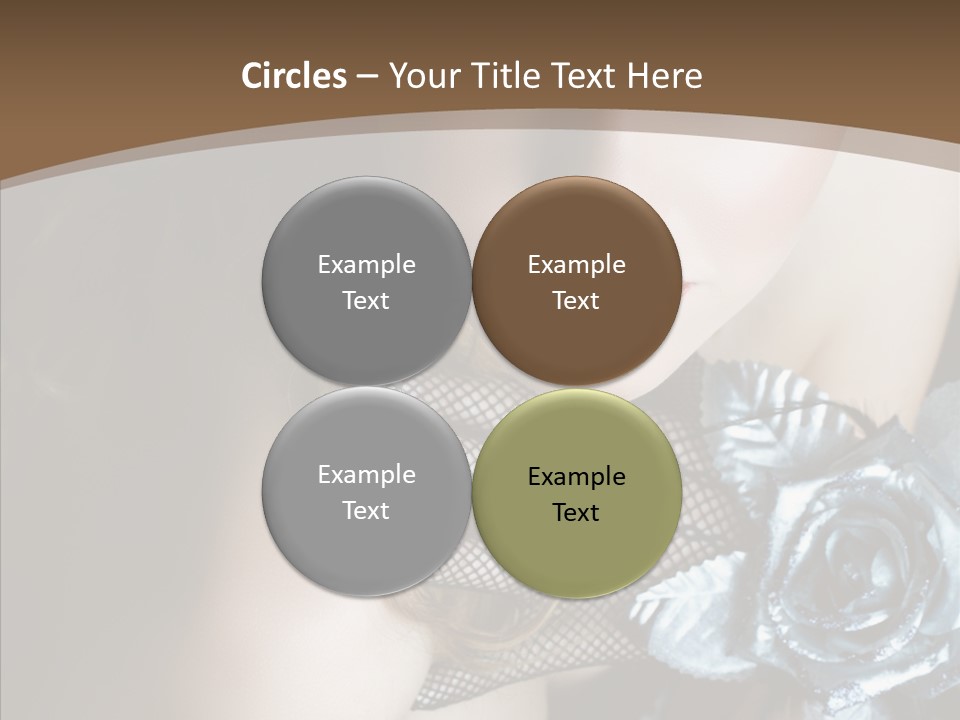 Circles – Your Title Text Here

Example Text

Example Text

Example Text

Example Text